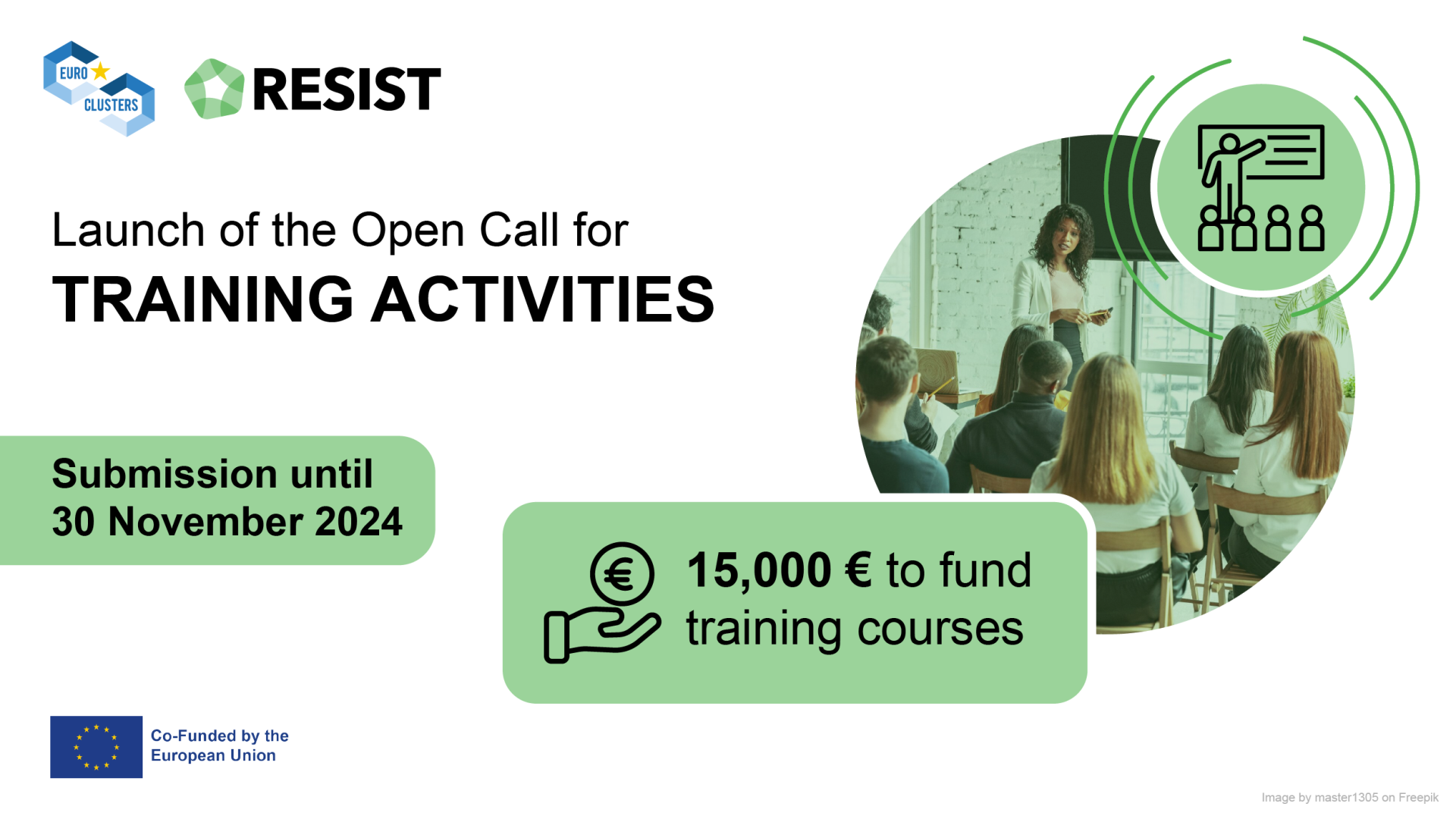 EURO CLUSTERS

RESIST

Launch of the Open Call for
TRAINING ACTIVITIES

Submission until
30 November 2024

15,000 € to fund training courses

Co-Funded by the European Union

Image by master1305 on Freepik